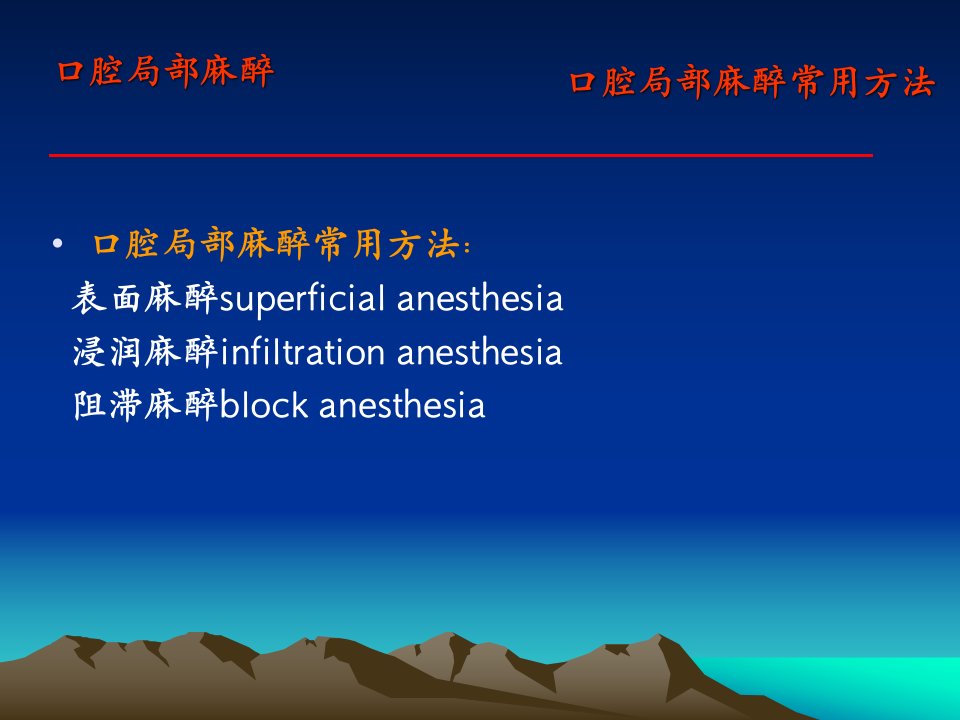 口腔局部麻醉

口腔局部麻醉常用方法

• 口腔局部麻醉常用方法：
表面麻醉superficial anesthesia
浸润麻醉infiltration anesthesia
阻滞麻醉block anesthesia